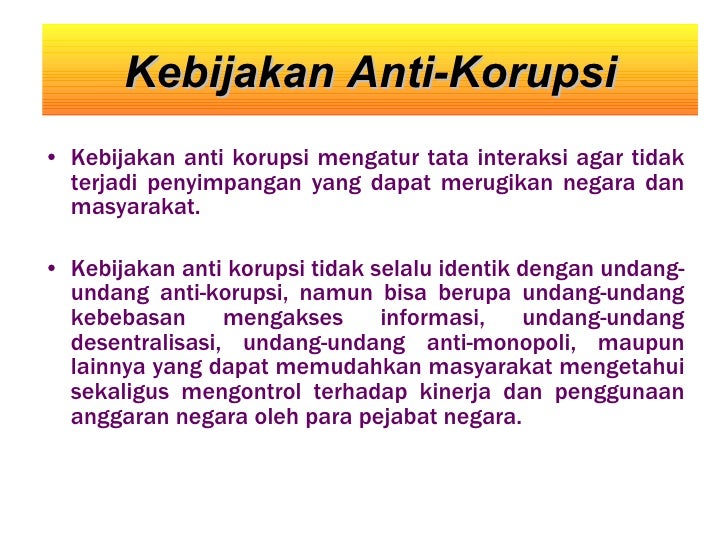 Kebijakan Anti-Korupsi

• Kebijakan anti korupsi mengatur tata interaksi agar tidak terjadi penyimpangan yang dapat merugikan negara dan masyarakat.

• Kebijakan anti korupsi tidak selalu identik dengan undang-undang anti-korupsi, namun bisa berupa undang-undang kebebasan mengakses informasi, undang-undang desentralisasi, undang-undang anti-monopoli, maupun lainnya yang dapat memudahkan masyarakat mengetahui sekaligus mengontrol terhadap kinerja dan penggunaan anggaran negara oleh para pejabat negara.